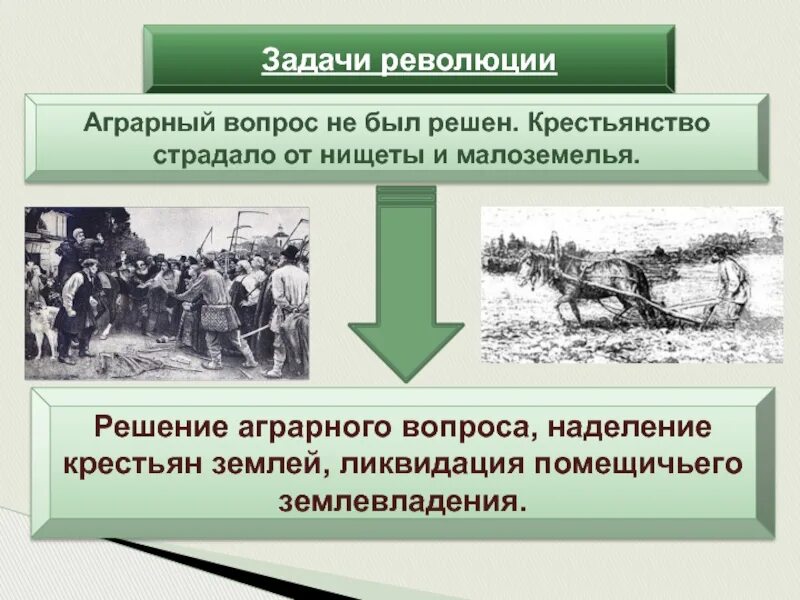 Задачи революции

Аграрный вопрос не был решен. Крестьянство страдало от нищеты и малоземелья.

Решение аграрного вопроса, наделение крестьян землей, ликвидация помещичьего землевладения.